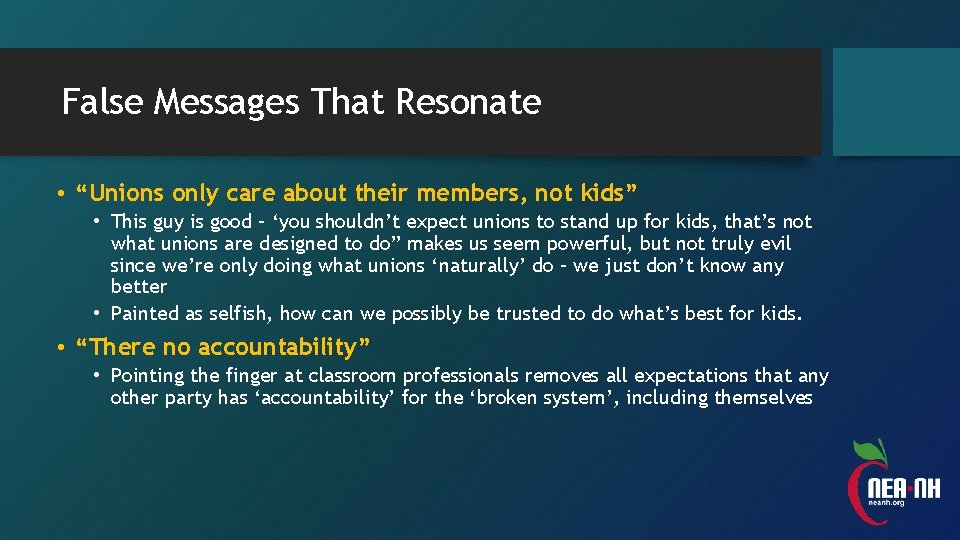 False Messages That Resonate

• “Unions only care about their members, not kids”
  • This guy is good – ‘you shouldn’t expect unions to stand up for kids, that’s not what unions are designed to do” makes us seem powerful, but not truly evil since we’re only doing what unions ‘naturally’ do – we just don’t know any better
  • Painted as selfish, how can we possibly be trusted to do what’s best for kids.

• “There no accountability”
  • Pointing the finger at classroom professionals removes all expectations that any other party has ‘accountability’ for the ‘broken system’, including themselves

NEA·NH
neanh.org